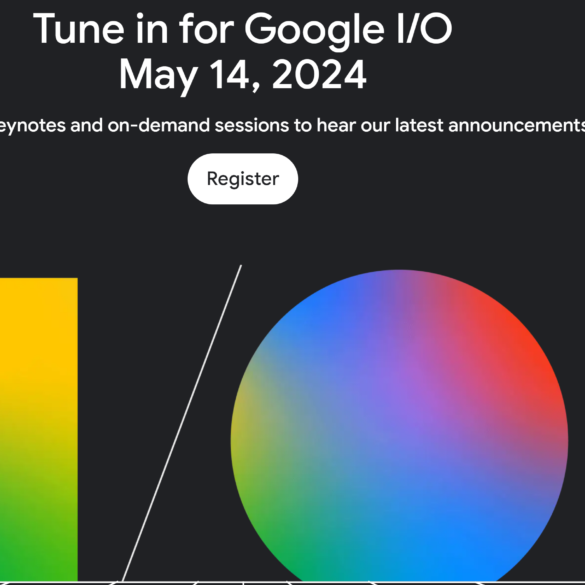 Tune in for Google I/O
May 14, 2024

eynotes and on-demand sessions to hear our latest announcements

Register